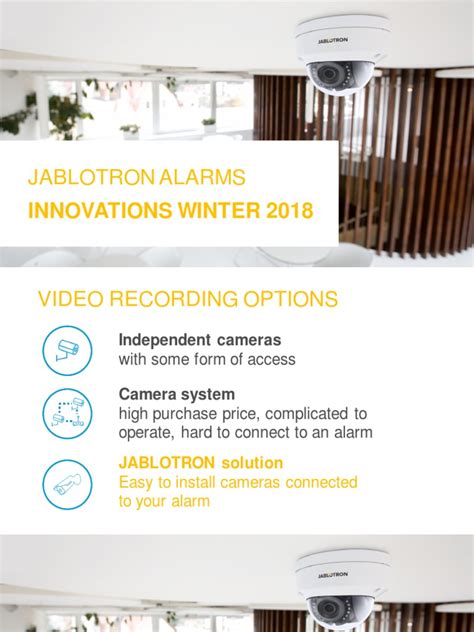 JABLOTRON

JABLOTRON ALARMS
INNOVATIONS WINTER 2018

VIDEO RECORDING OPTIONS

Independent cameras
with some form of access

Camera system
high purchase price, complicated to operate, hard to connect to an alarm

JABLOTRON solution
Easy to install cameras connected to your alarm

JABLOTRON